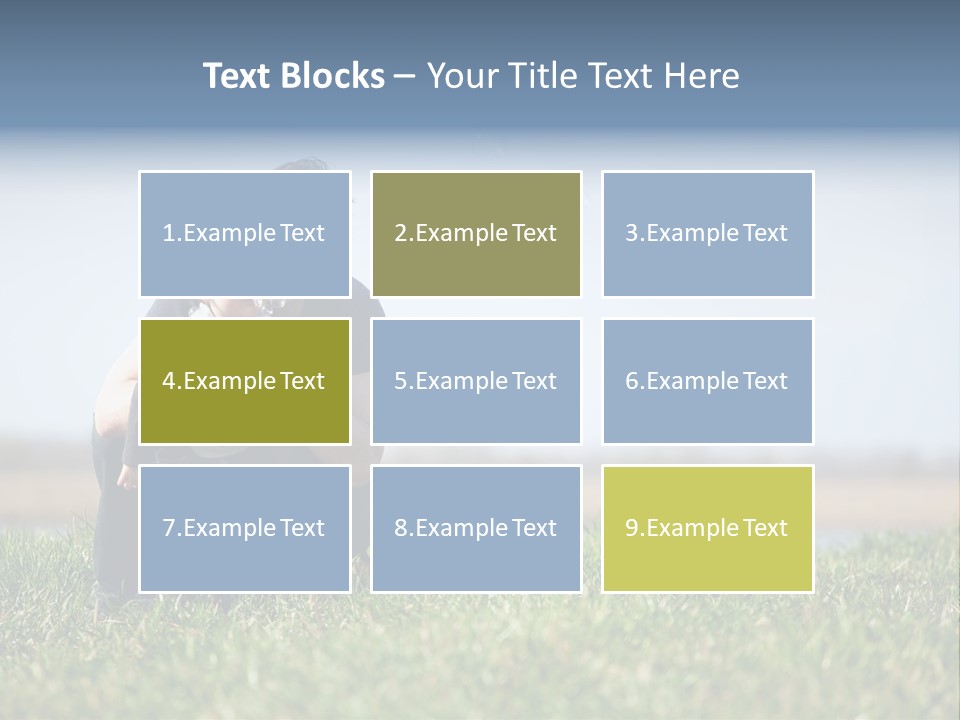 Text Blocks – Your Title Text Here

1.Example Text

2.Example Text

3.Example Text

4.Example Text

5.Example Text

6.Example Text

7.Example Text

8.Example Text

9.Example Text